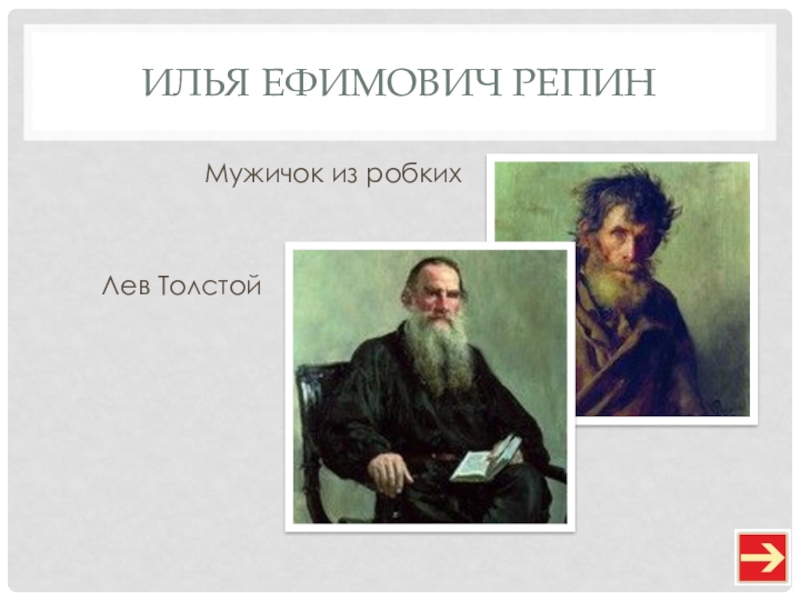 ИЛЬЯ ЕФИМОВИЧ РЕПИН

Мужичок из робких

Лев Толстой